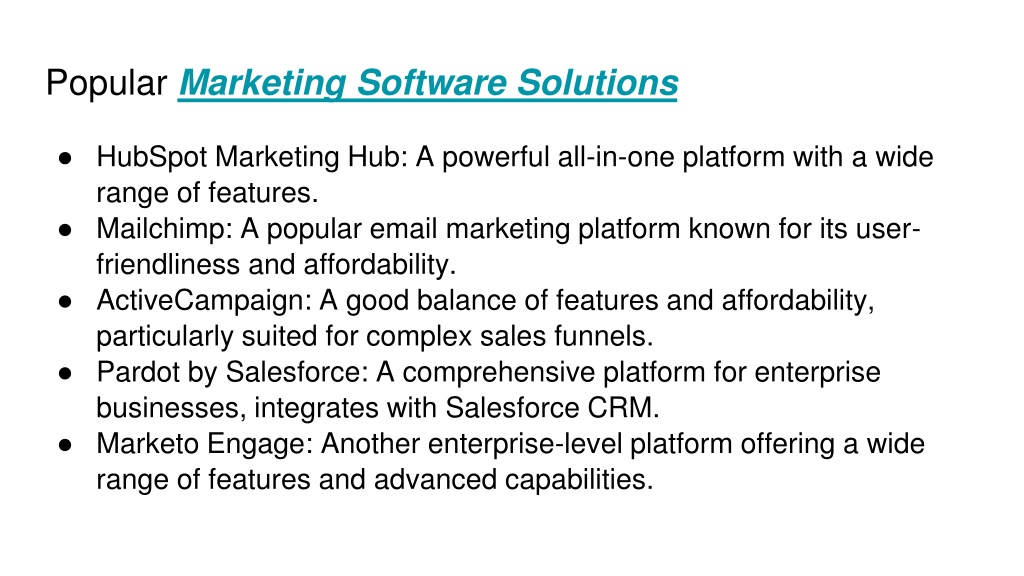 Popular Marketing Software Solutions

● HubSpot Marketing Hub: A powerful all-in-one platform with a wide range of features.
● Mailchimp: A popular email marketing platform known for its user-friendliness and affordability.
● ActiveCampaign: A good balance of features and affordability, particularly suited for complex sales funnels.
● Pardot by Salesforce: A comprehensive platform for enterprise businesses, integrates with Salesforce CRM.
● Marketo Engage: Another enterprise-level platform offering a wide range of features and advanced capabilities.